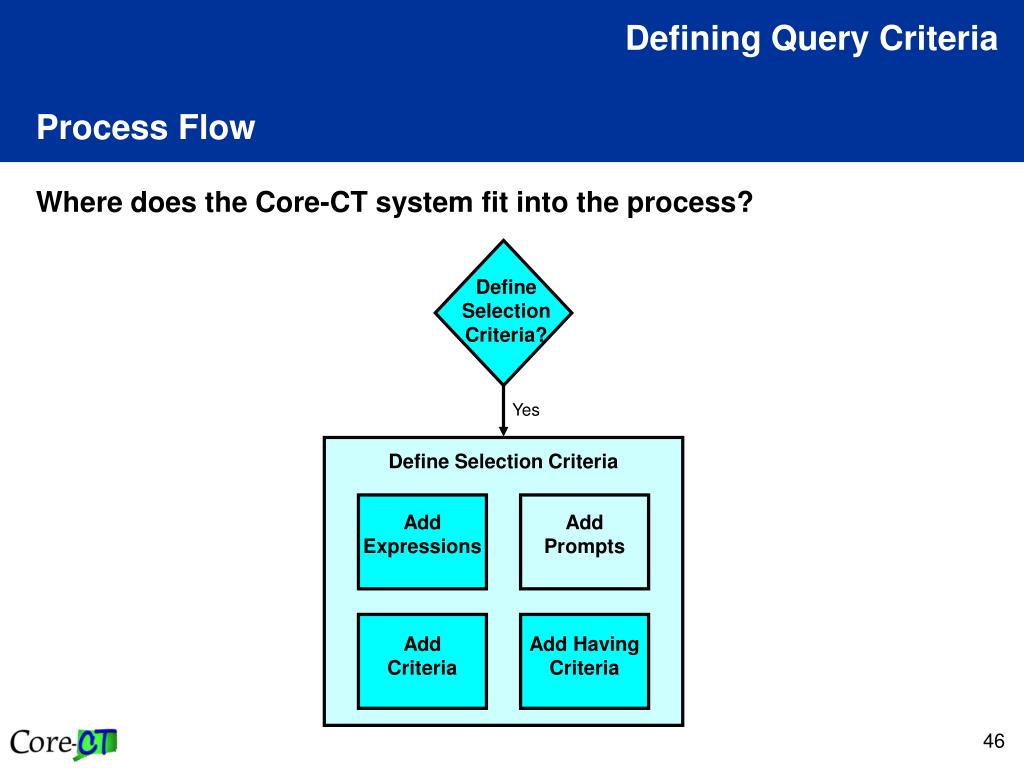 Defining Query Criteria

Process Flow

Where does the Core-CT system fit into the process?

Define Selection Criteria?

Yes

Define Selection Criteria

Add Expressions

Add Prompts

Add Criteria

Add Having Criteria

Core-CT

46